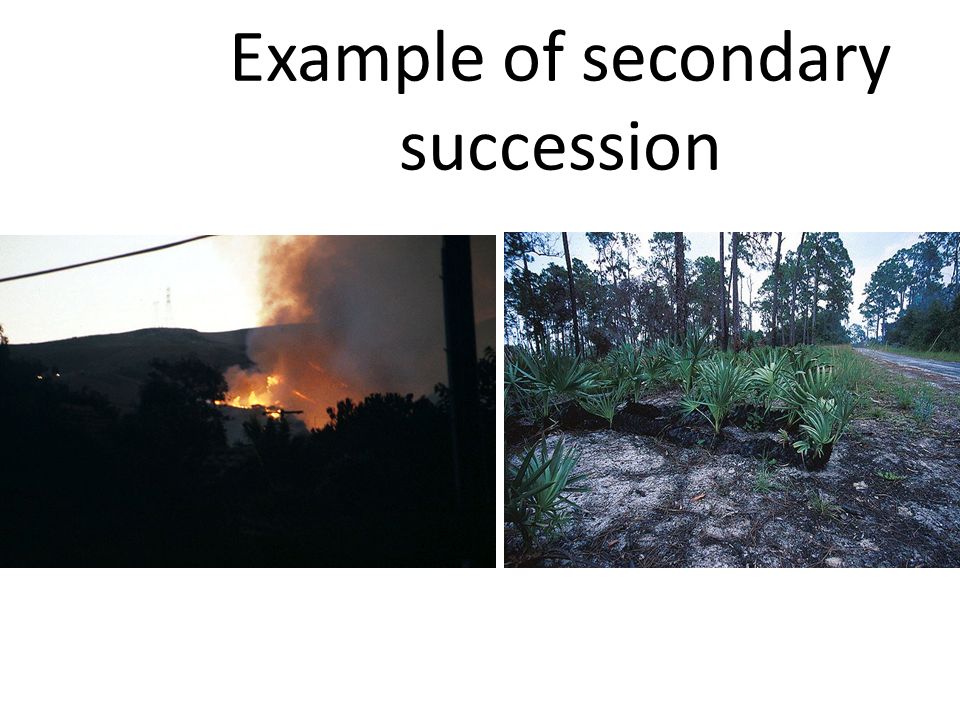 Example of secondary succession